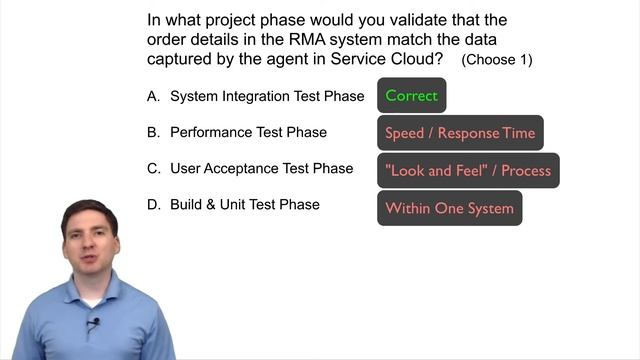 In what project phase would you validate that the order details in the RMA system match the data captured by the agent in Service Cloud? (Choose 1)

A. System Integration Test Phase Correct

B. Performance Test Phase Speed / Response Time

C. User Acceptance Test Phase "Look and Feel" / Process

D. Build & Unit Test Phase Within One System